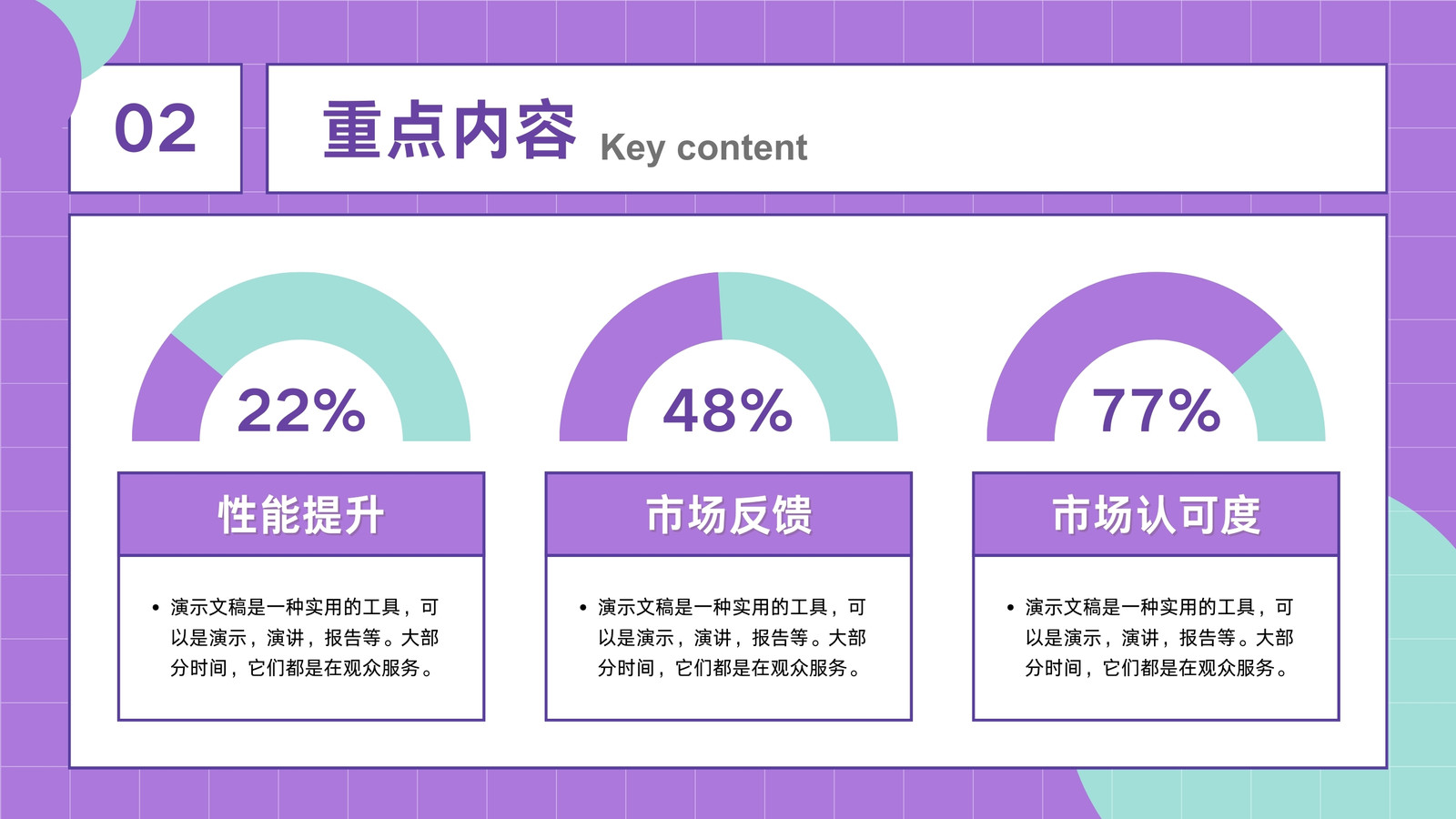 02

重点内容 Key content

22%

性能提升

• 演示文稿是一种实用的工具，可以是演示，演讲，报告等。大部分时间，它们都是在观众服务。

48%

市场反馈

• 演示文稿是一种实用的工具，可以是演示，演讲，报告等。大部分时间，它们都是在观众服务。

77%

市场认可度

• 演示文稿是一种实用的工具，可以是演示，演讲，报告等。大部分时间，它们都是在观众服务。